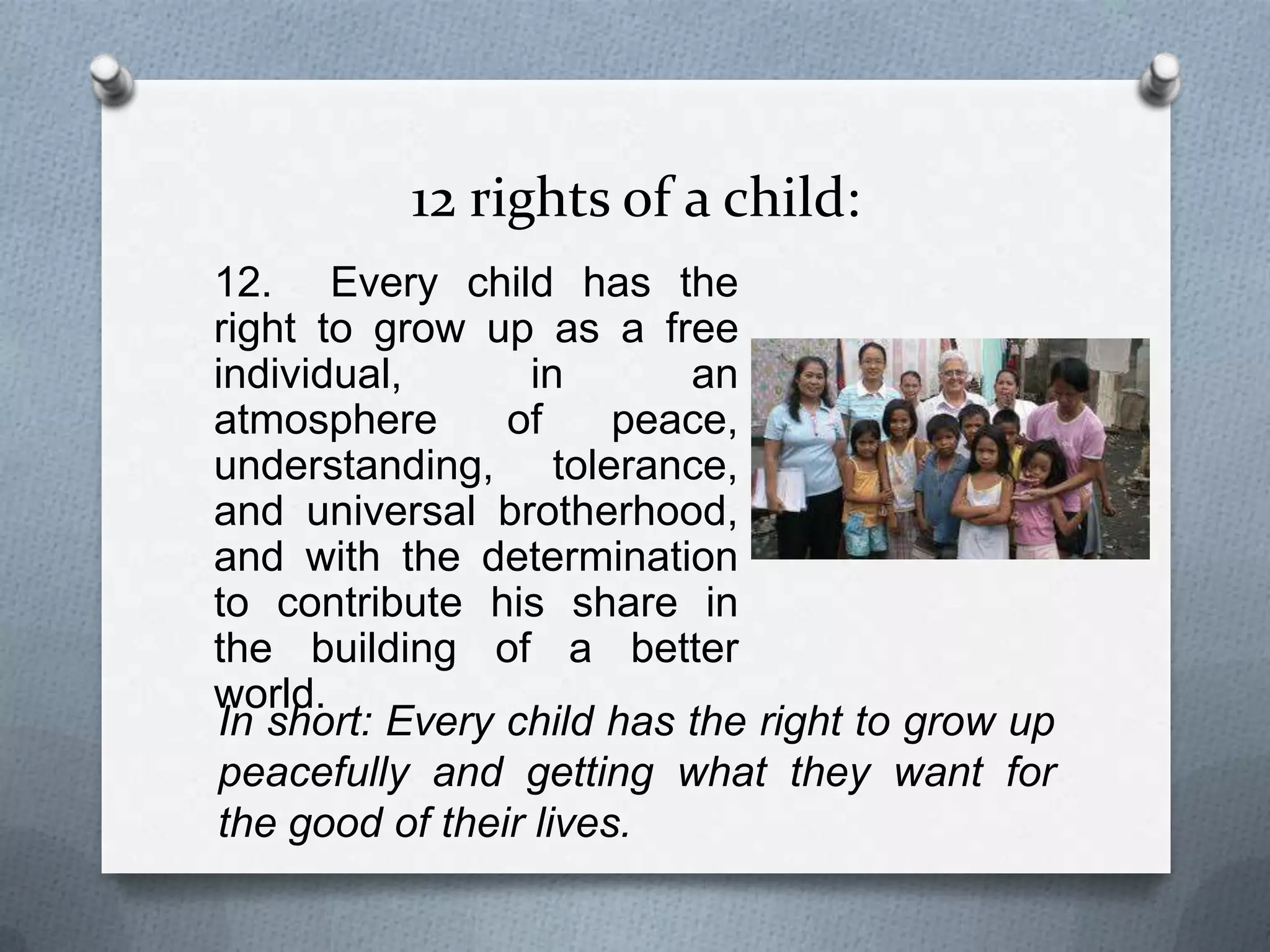 12 rights of a child:

12. Every child has the right to grow up as a free individual, in an atmosphere of peace, understanding, tolerance, and universal brotherhood, and with the determination to contribute his share in the building of a better world.

In short: Every child has the right to grow up peacefully and getting what they want for the good of their lives.